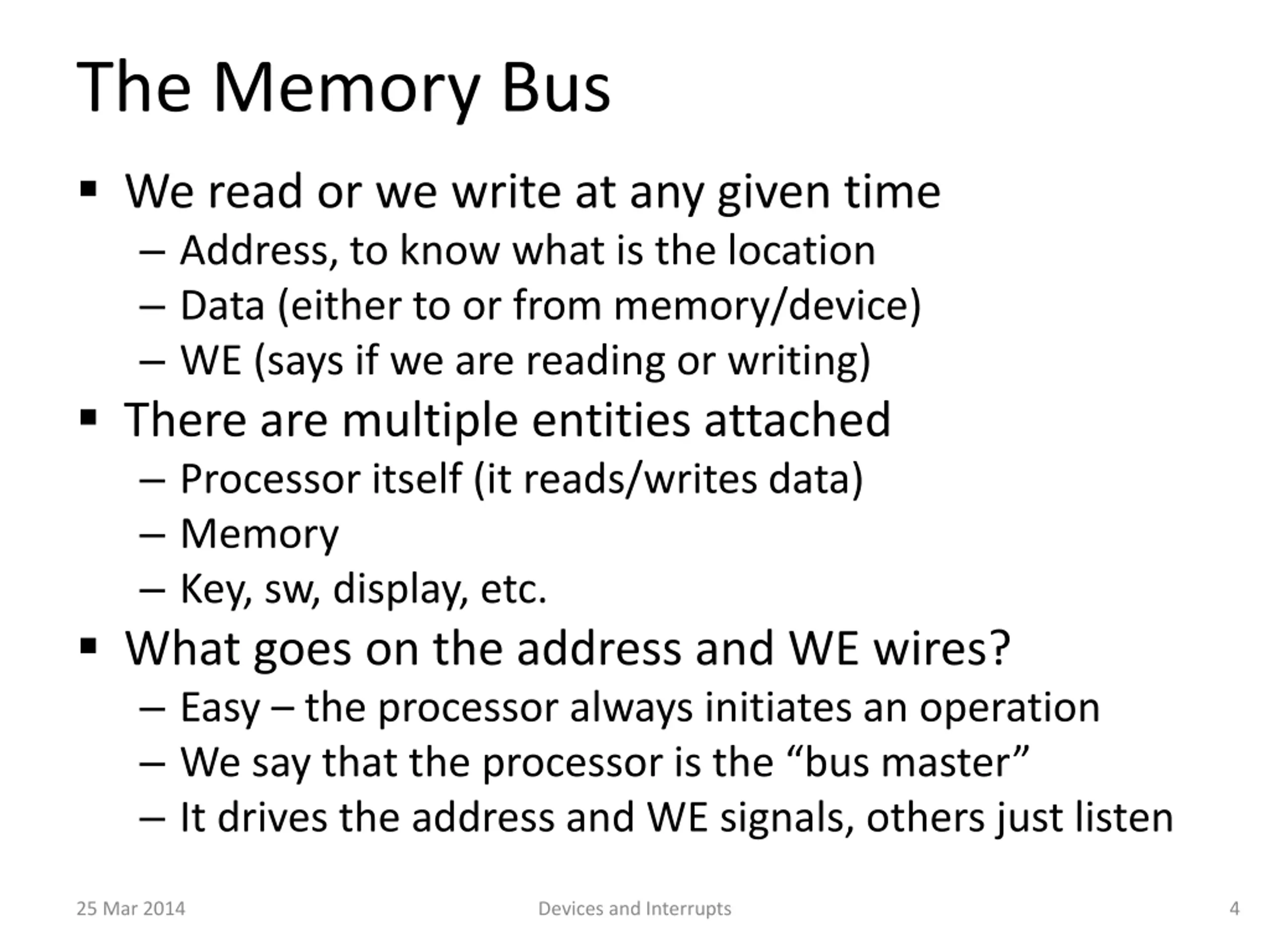 The Memory Bus

▪ We read or we write at any given time
– Address, to know what is the location
– Data (either to or from memory/device)
– WE (says if we are reading or writing)

▪ There are multiple entities attached
– Processor itself (it reads/writes data)
– Memory
– Key, sw, display, etc.

▪ What goes on the address and WE wires?
– Easy – the processor always initiates an operation
– We say that the processor is the “bus master”
– It drives the address and WE signals, others just listen

25 Mar 2014

Devices and Interrupts

4